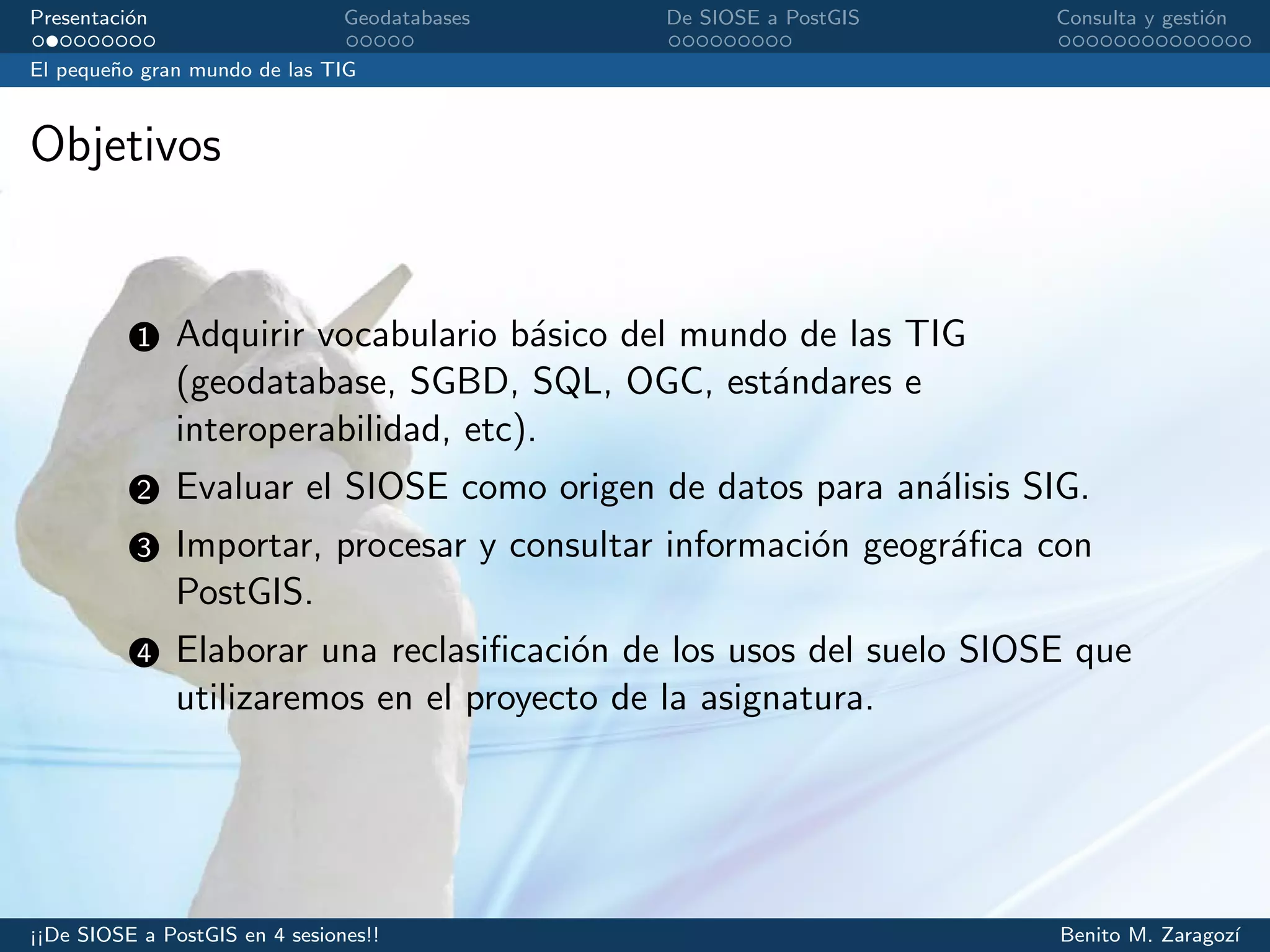 Presentación Geodatabases De SIOSE a PostGIS Consulta y gestión

El pequeño gran mundo de las TIG

Objetivos

1 Adquirir vocabulario básico del mundo de las TIG (geodatabase, SGBD, SQL, OGC, estándares e interoperabilidad, etc).

2 Evaluar el SIOSE como origen de datos para análisis SIG.

3 Importar, procesar y consultar información geográfica con PostGIS.

4 Elaborar una reclasificación de los usos del suelo SIOSE que utilizaremos en el proyecto de la asignatura.

¡¡De SIOSE a PostGIS en 4 sesiones!! Benito M. Zaragozí